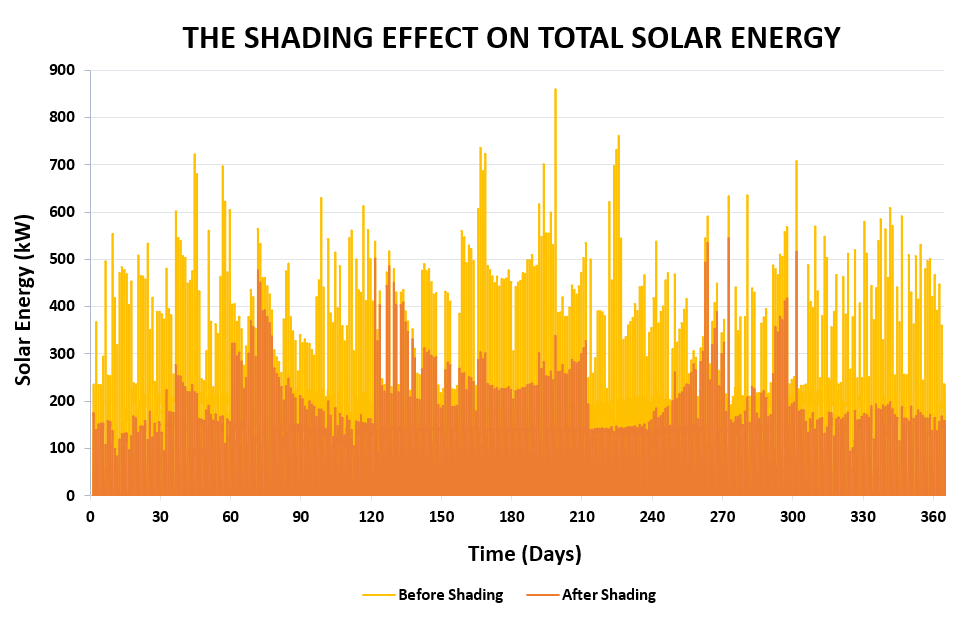 THE SHADING EFFECT ON TOTAL SOLAR ENERGY

Solar Energy (kW)

900
800
700
600
500
400
300
200
100
0

0 30 60 90 120 150 180 210 240 270 300 330 360

Time (Days)

Before Shading
After Shading